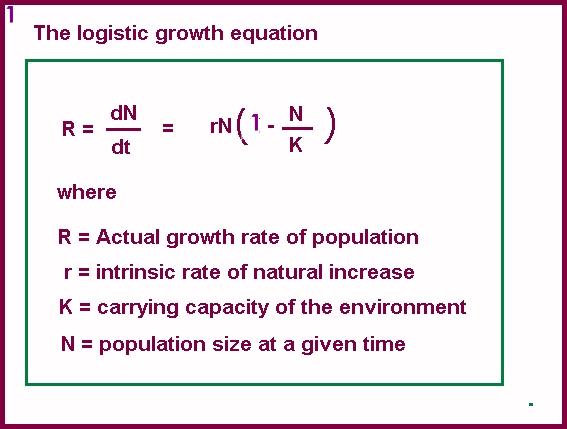 1

The logistic growth equation

$R = \frac{dN}{dt} = rN\left(1 - \frac{N}{K}\right)$

where

R = Actual growth rate of population

r = intrinsic rate of natural increase

K = carrying capacity of the environment

N = population size at a given time